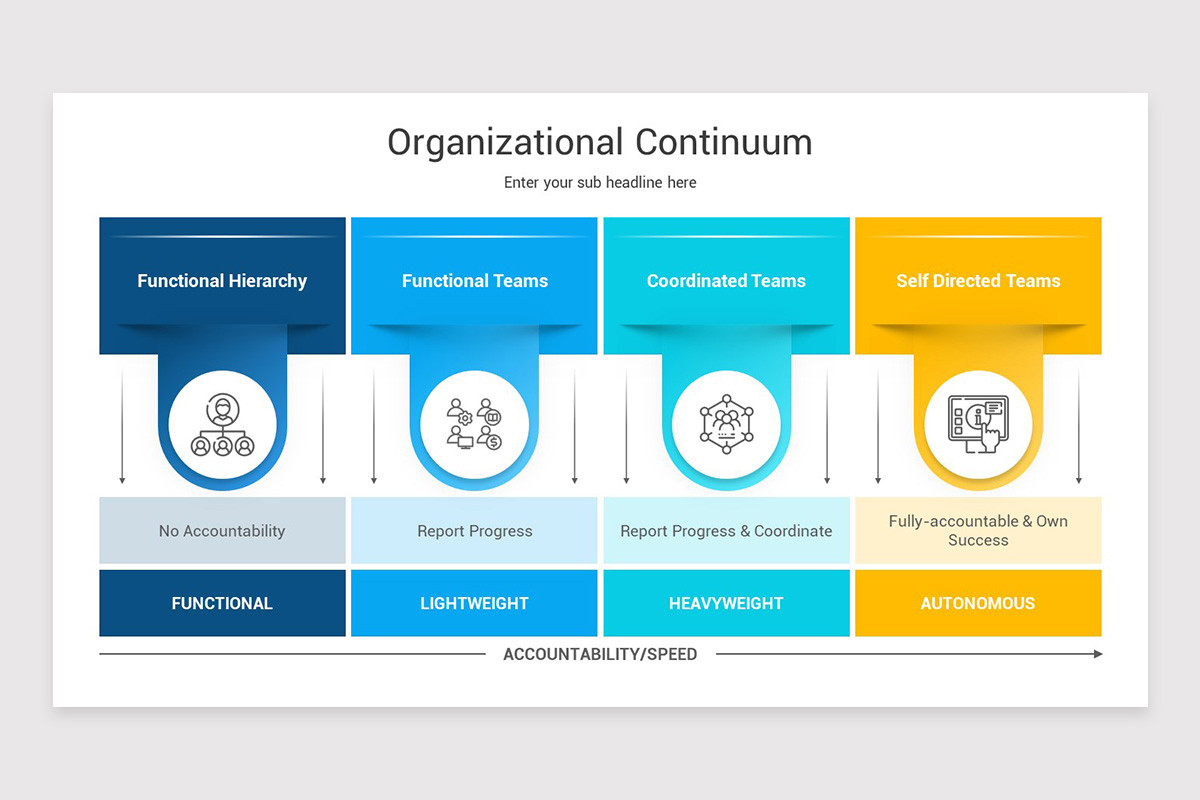 Organizational Continuum

Enter your sub headline here

Functional Hierarchy

No Accountability

FUNCTIONAL

Functional Teams

Report Progress

LIGHTWEIGHT

Coordinated Teams

Report Progress & Coordinate

HEAVYWEIGHT

Self Directed Teams

Fully-accountable & Own Success

AUTONOMOUS

ACCOUNTABILITY/SPEED